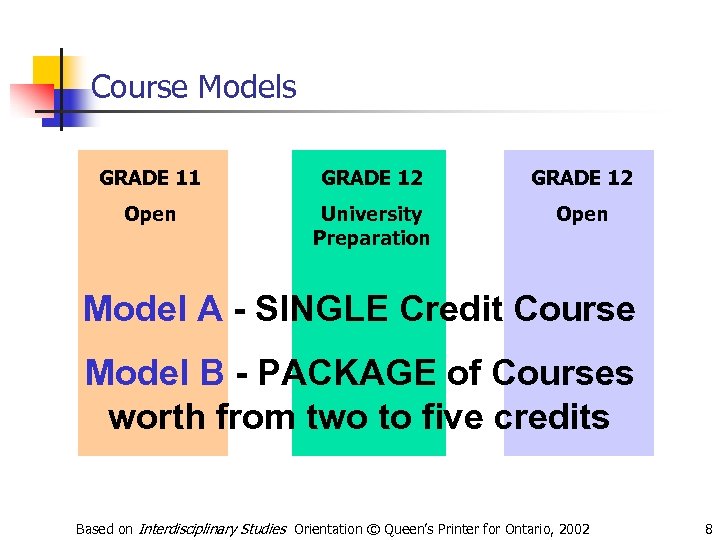 Course Models

GRADE 11
Open

GRADE 12
University Preparation

GRADE 12
Open

Model A - SINGLE Credit Course

Model B - PACKAGE of Courses worth from two to five credits

Based on Interdisciplinary Studies Orientation © Queen's Printer for Ontario, 2002

8